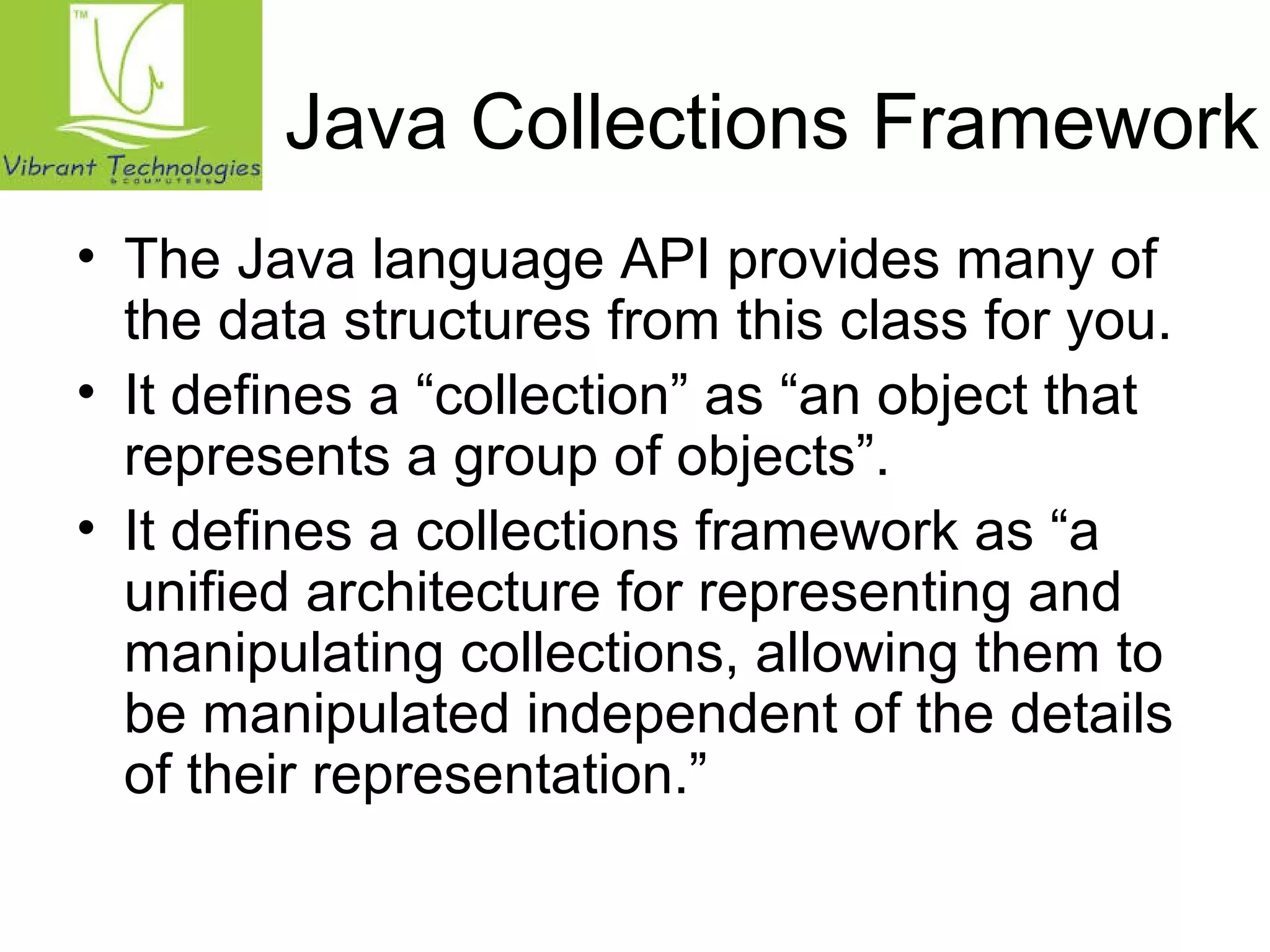 TM

Vibrant Technologies
& COMPUTERS

Java Collections Framework

• The Java language API provides many of the data structures from this class for you.
• It defines a “collection” as “an object that represents a group of objects”.
• It defines a collections framework as “a unified architecture for representing and manipulating collections, allowing them to be manipulated independent of the details of their representation.”